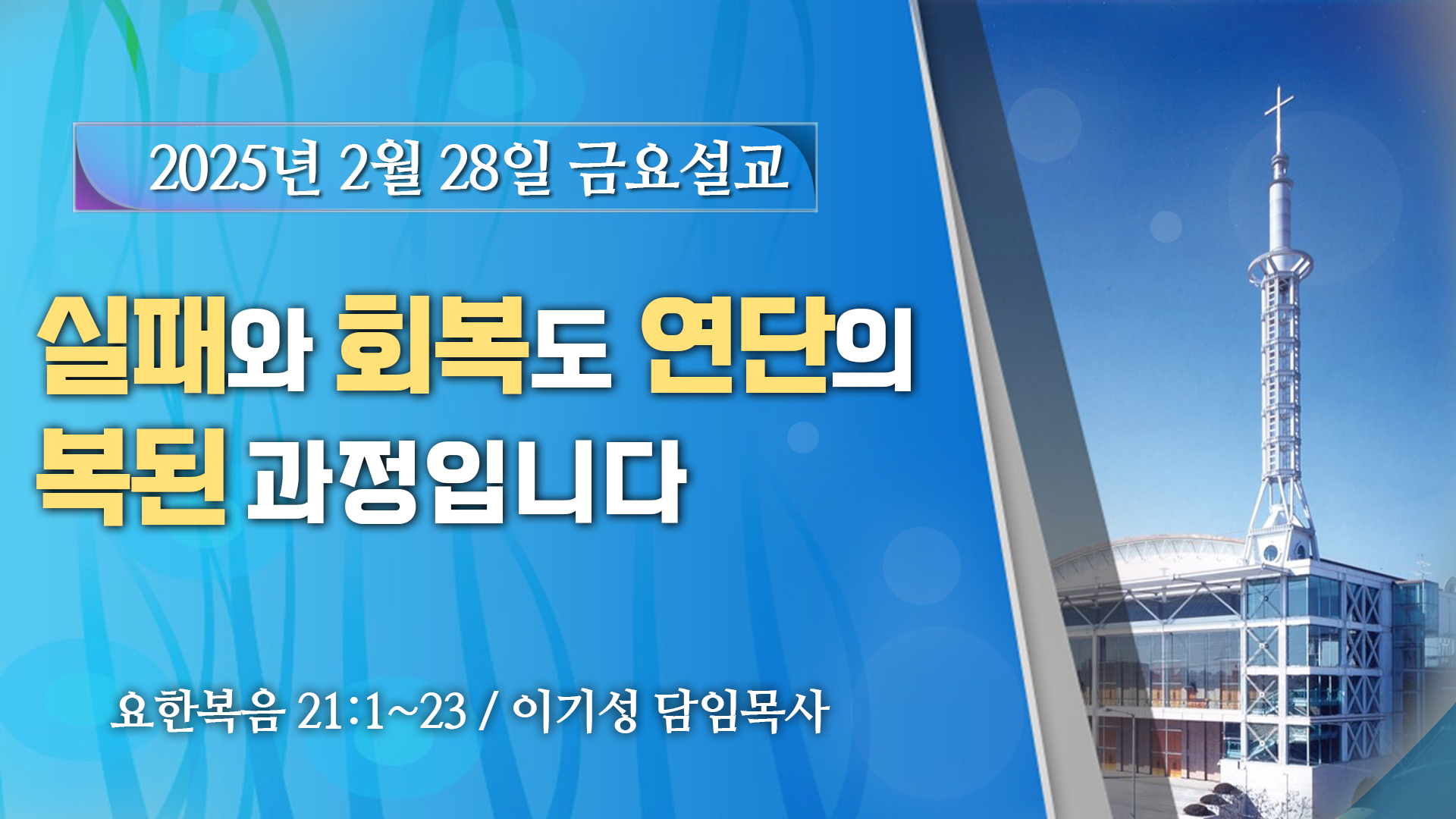 2025년 2월 28일 금요설교

실패와 회복도 연단의 복된 과정입니다

요한복음 21:1~23 / 이기성 담임목사